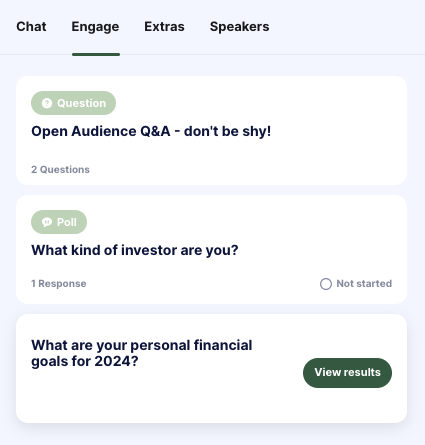 Chat Engage Extras Speakers

Question
Open Audience Q&A - don't be shy!

2 Questions

Poll
What kind of investor are you?

1 Response Not started

What are your personal financial goals for 2024?

View results